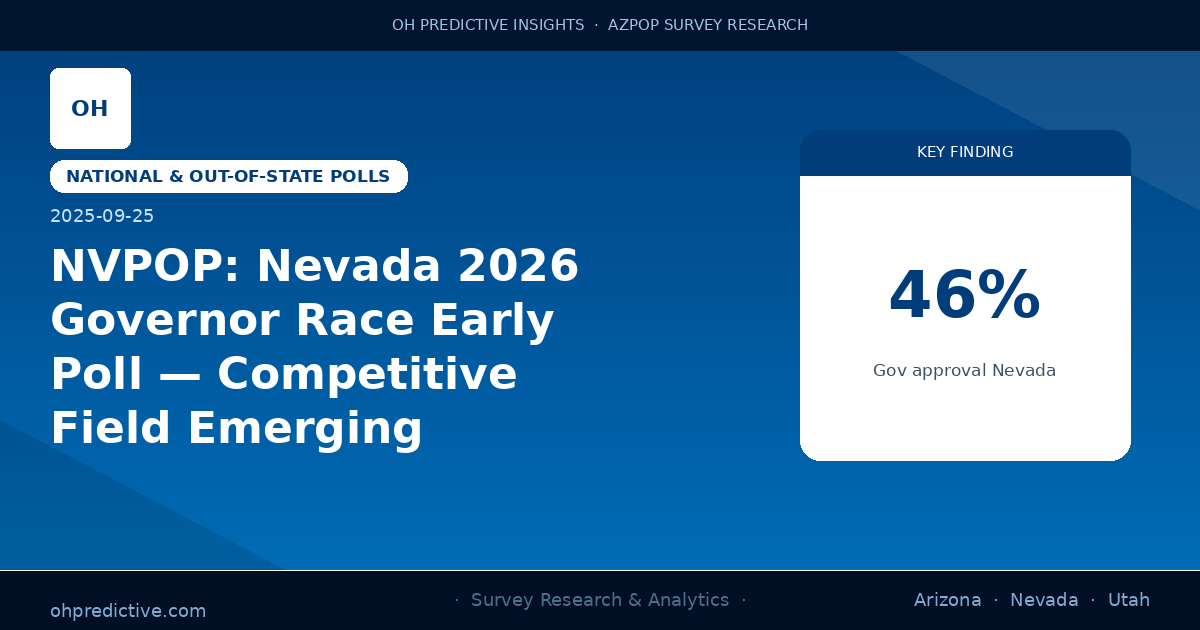 OH PREDICTIVE INSIGHTS · AZPOP SURVEY RESEARCH

OH

NATIONAL & OUT-OF-STATE POLLS

2025-09-25

NVPOP: Nevada 2026 Governor Race Early Poll — Competitive Field Emerging

KEY FINDING

46%

Gov approval Nevada

ohpredictive.com

· Survey Research & Analytics ·

Arizona · Nevada · Utah